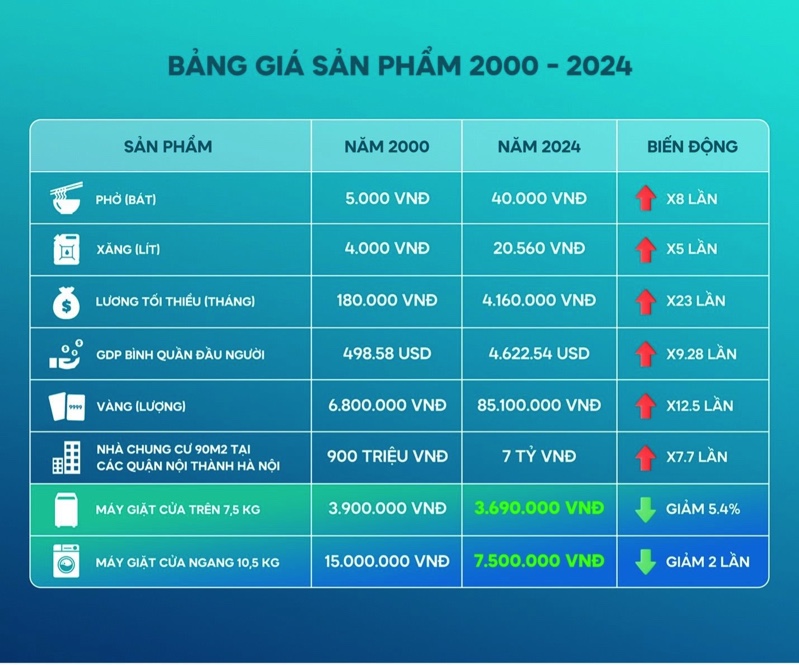 BẢNG GIÁ SẢN PHẨM 2000 - 2024

| SẢN PHẨM | NĂM 2000 | NĂM 2024 | BIẾN ĐỘNG |
|---|---|---|---|
| PHỞ (BÁT) | 5.000 VNĐ | 40.000 VNĐ | X8 LẦN |
| XĂNG (LÍT) | 4.000 VNĐ | 20.560 VNĐ | X5 LẦN |
| LƯƠNG TỐI THIỂU (THÁNG) | 180.000 VNĐ | 4.160.000 VNĐ | X23 LẦN |
| GDP BÌNH QUÂN ĐẦU NGƯỜI | 498.58 USD | 4.622.54 USD | X9.28 LẦN |
| VÀNG (LƯỢNG) | 6.800.000 VNĐ | 85.100.000 VNĐ | X12.5 LẦN |
| NHÀ CHUNG CƯ 90M2 TẠI CÁC QUẬN NỘI THÀNH HÀ NỘI | 900 TRIỆU VNĐ | 7 TỶ VNĐ | X7.7 LẦN |
| MÁY GIẶT CỬA TRÊN 7,5 KG | 3.900.000 VNĐ | 3.690.000 VNĐ | GIẢM 5.4% |
| MÁY GIẶT CỬA NGANG 10,5 KG | 15.000.000 VNĐ | 7.500.000 VNĐ | GIẢM 2 LẦN |